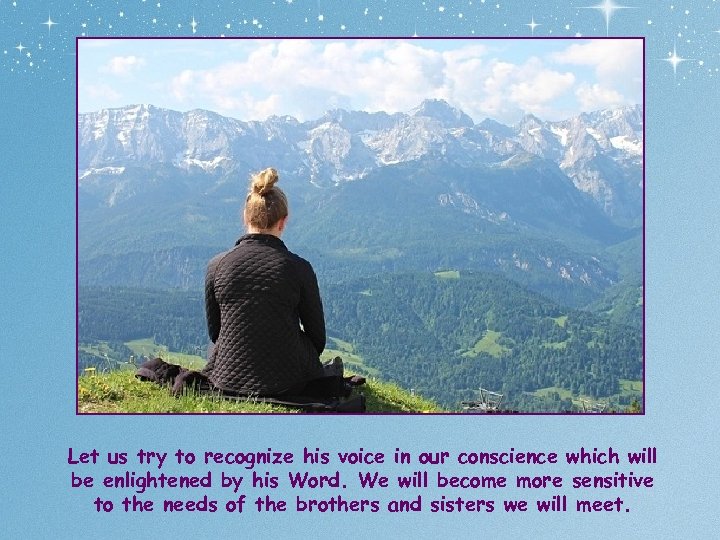 Let us try to recognize his voice in our conscience which will be enlightened by his Word. We will become more sensitive to the needs of the brothers and sisters we will meet.